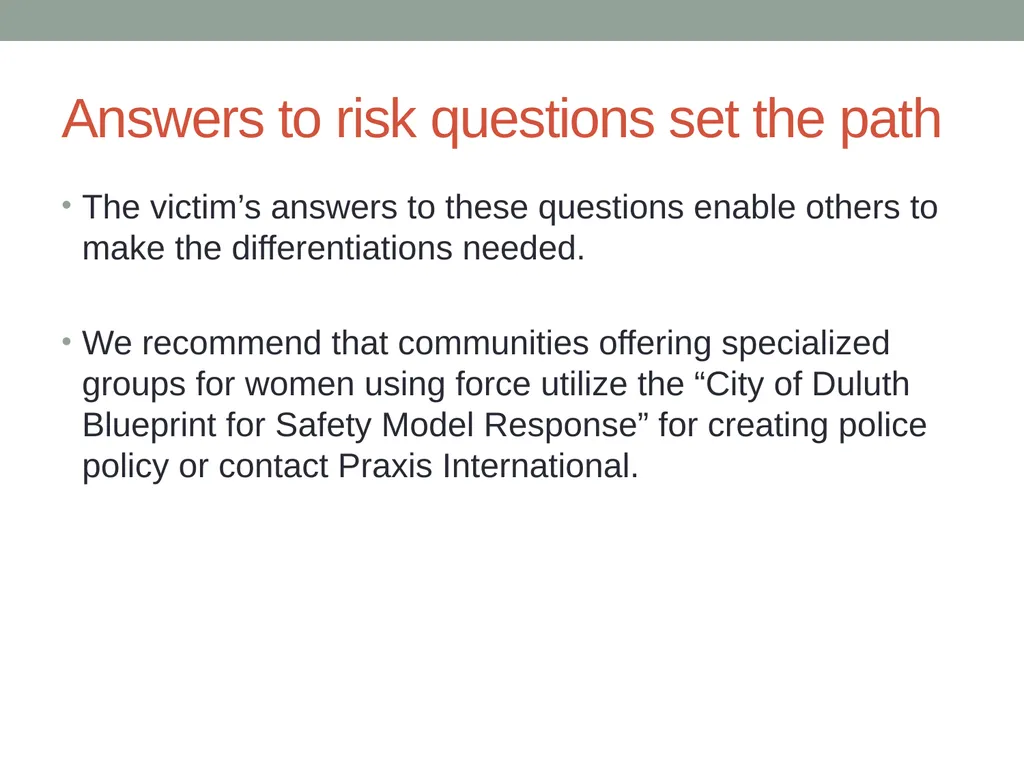 Answers to risk questions set the path

• The victim’s answers to these questions enable others to make the differentiations needed.

• We recommend that communities offering specialized groups for women using force utilize the “City of Duluth Blueprint for Safety Model Response” for creating police policy or contact Praxis International.